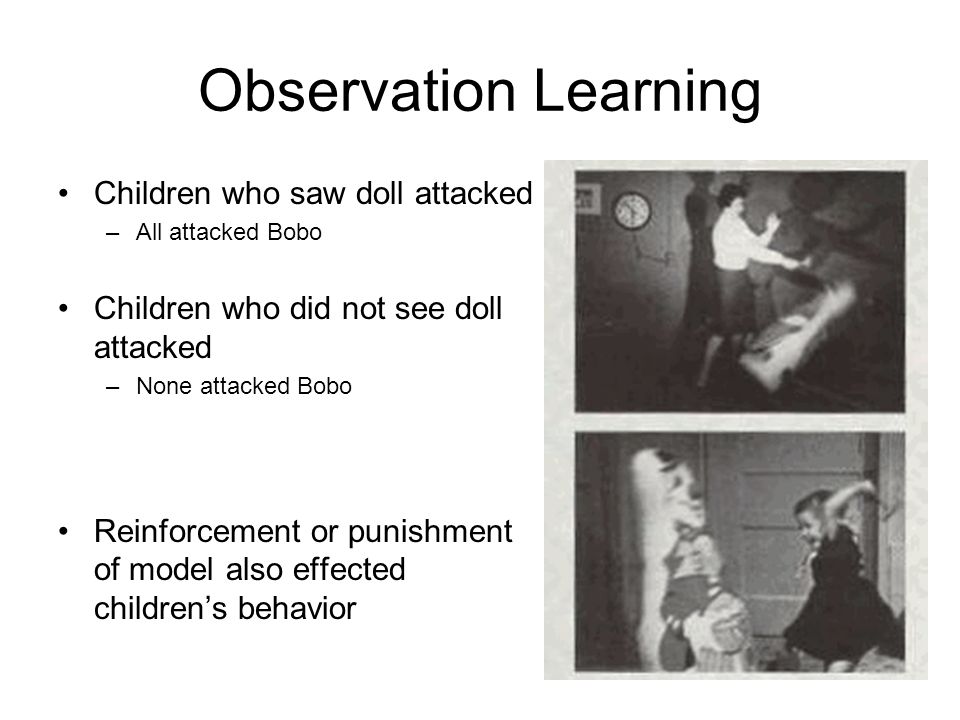 Observation Learning

• Children who saw doll attacked
  – All attacked Bobo

• Children who did not see doll attacked
  – None attacked Bobo

• Reinforcement or punishment of model also effected children's behavior